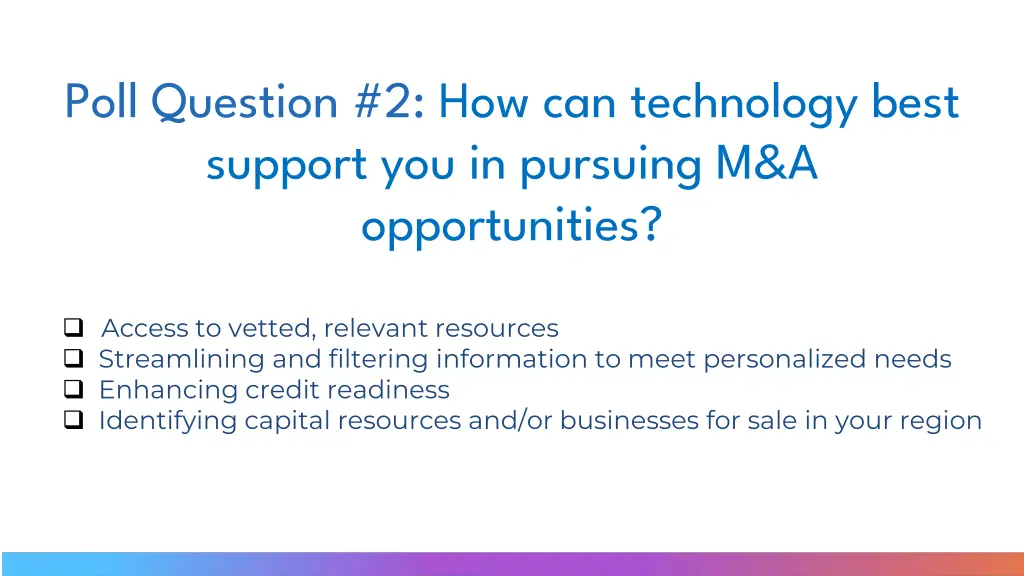 Poll Question #2: How can technology best support you in pursuing M&A opportunities?

❑ Access to vetted, relevant resources
❑ Streamlining and filtering information to meet personalized needs
❑ Enhancing credit readiness
❑ Identifying capital resources and/or businesses for sale in your region